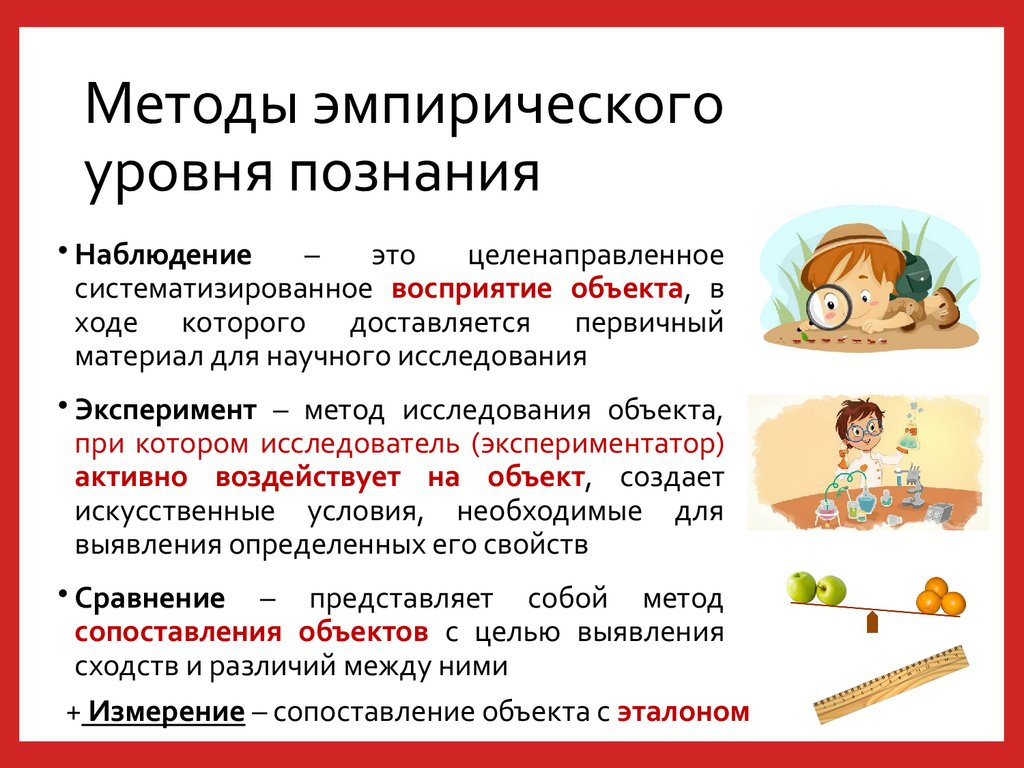 Методы эмпирического уровня познания

• Наблюдение – это целенаправленное систематизированное восприятие объекта, в ходе которого доставляется первичный материал для научного исследования

• Эксперимент – метод исследования объекта, при котором исследователь (экспериментатор) активно воздействует на объект, создает искусственные условия, необходимые для выявления определенных его свойств

• Сравнение – представляет собой метод сопоставления объектов с целью выявления сходств и различий между ними

+ Измерение – сопоставление объекта с эталоном